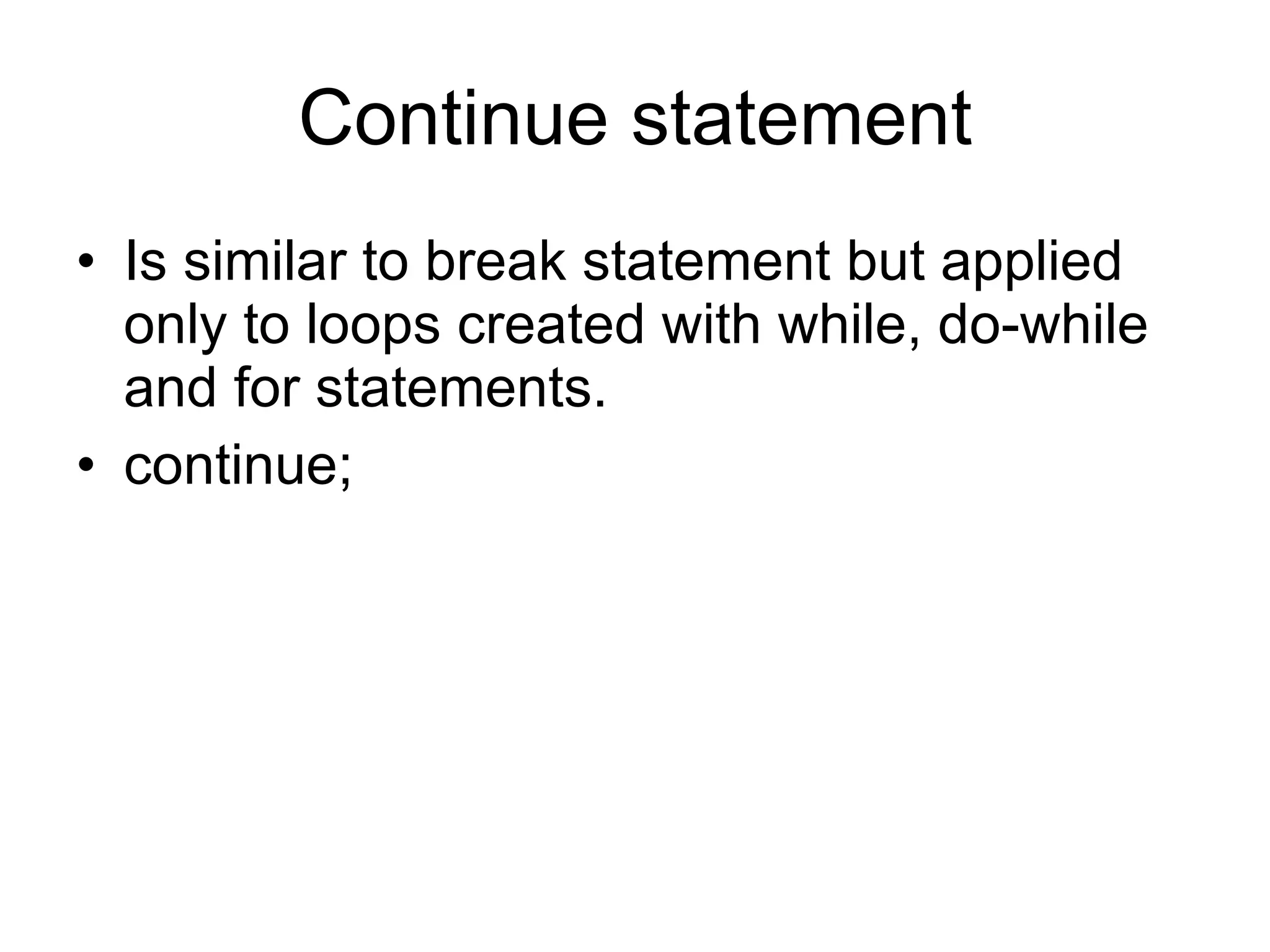 Continue statement

• Is similar to break statement but applied only to loops created with while, do-while and for statements.
• continue;